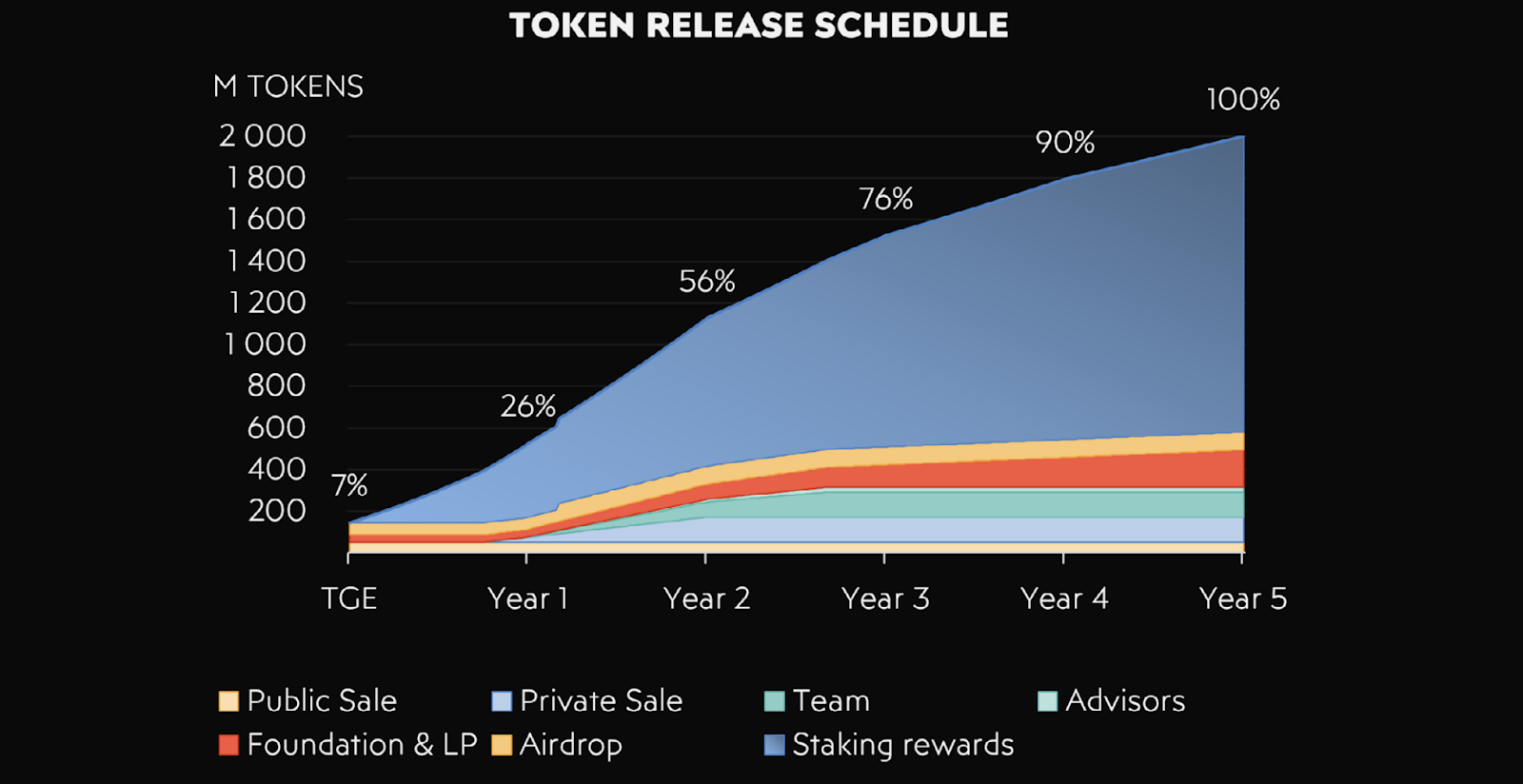 TOKEN RELEASE SCHEDULE

M TOKENS

2 000
1 800
1 600
1 400
1 200
1 000
800
600
400
200

7%
26%
56%
76%
90%
100%

TGE
Year 1
Year 2
Year 3
Year 4
Year 5

Public Sale
Private Sale
Team
Advisors
Foundation & LP
Airdrop
Staking rewards